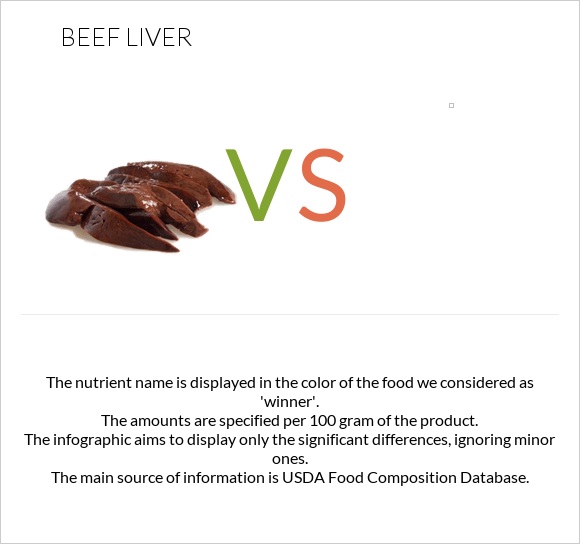 BEEF LIVER

VS

The nutrient name is displayed in the color of the food we considered as 'winner'.
The amounts are specified per 100 gram of the product.
The infographic aims to display only the significant differences, ignoring minor ones.
The main source of information is USDA Food Composition Database.